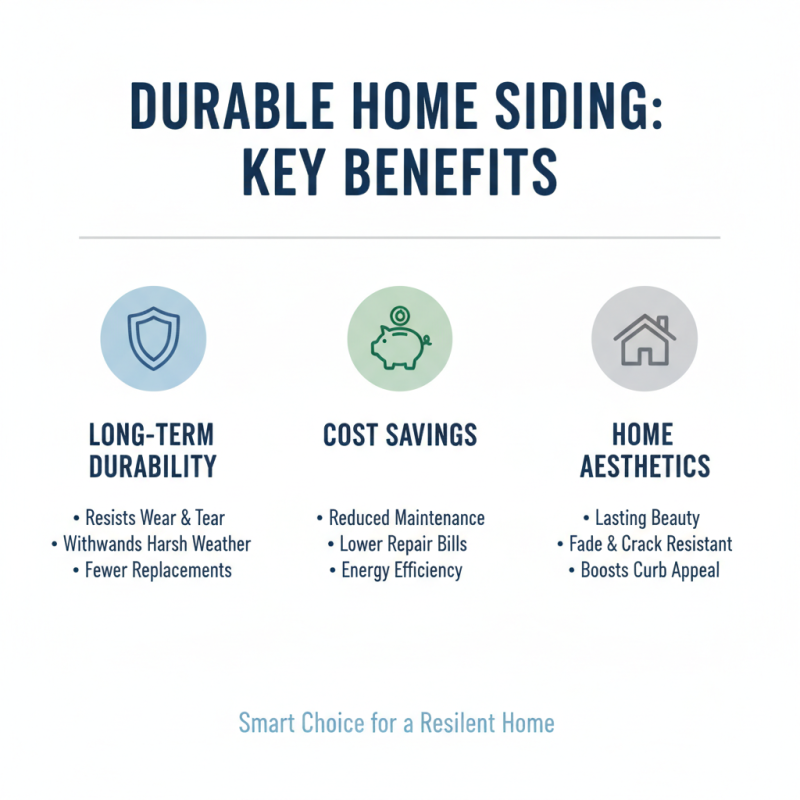 DURABLE HOME SIDING: KEY BENEFITS

LONG-TERM DURABILITY

• Resists Wear & Tear
• Withwands Harsh Weather
• Fewer Replacements

COST SAVINGS

• Reduced Maintenance
• Lower Repair Bills
• Energy Efficiency

HOME AESTHETICS

• Lasting Beauty
• Fade & Crack Resistant
• Boosts Curb Appeal

Smart Choice for a Resilent Home